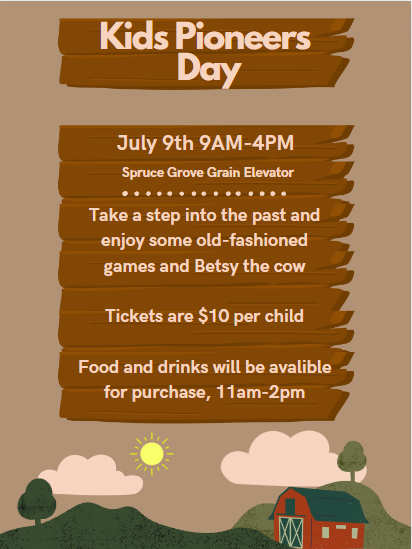 Kids Pioneers Day

July 9th 9AM-4PM

Spruce Grove Grain Elevator

Take a step into the past and enjoy some old-fashioned games and Betsy the cow

Tickets are \$10 per child

Food and drinks will be avalible for purchase, 11am-2pm